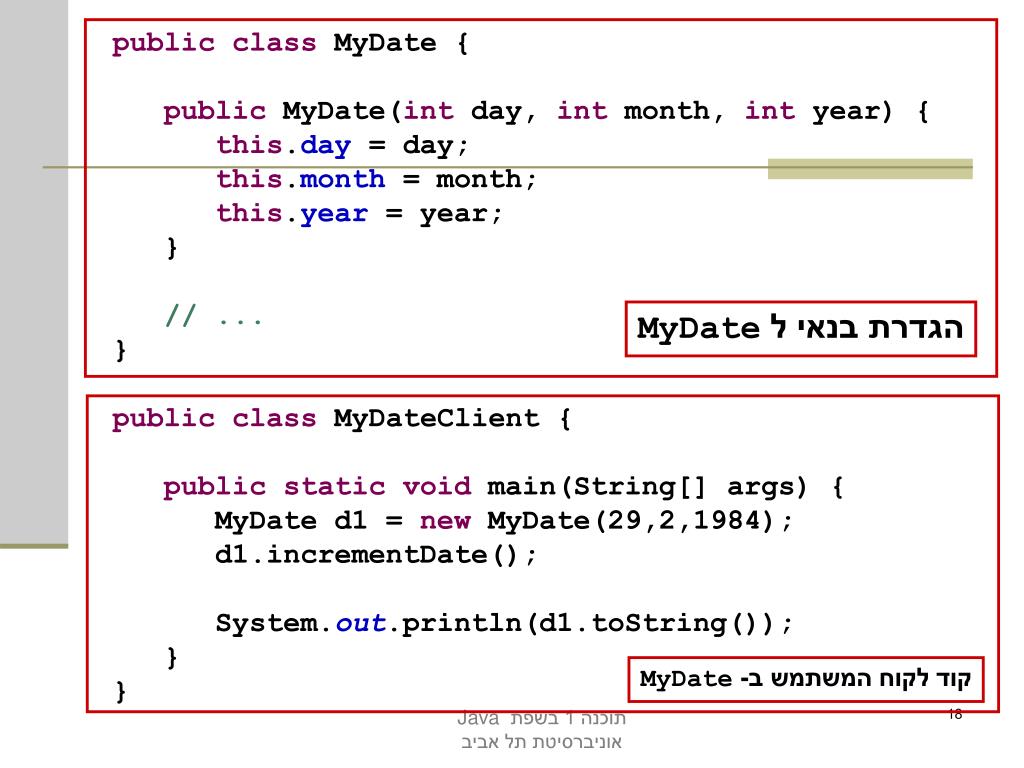 public class MyDate {

    public MyDate(int day, int month, int year) {
        this.day = day;
        this.month = month;
        this.year = year;
    }

    // ...
}

הגדרת בנאי ל MyDate

public class MyDateClient {

    public static void main(String[] args) {
        MyDate d1 = new MyDate(29,2,1984);
        d1.incrementDate();

        System.out.println(d1.toString());
    }
}

קוד לקוח המשתמש ב- MyDate

תוכנה 1 בשפת Java
אוניברסיטת תל אביב

18